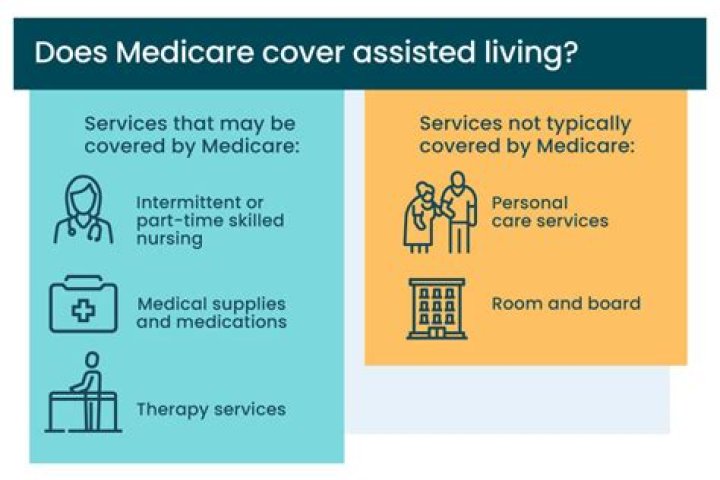 Does Medicare cover assisted living?

Services that may be covered by Medicare:

Intermittent or part-time skilled nursing

Medical supplies and medications

Therapy services

Services not typically covered by Medicare:

Personal care services

Room and board